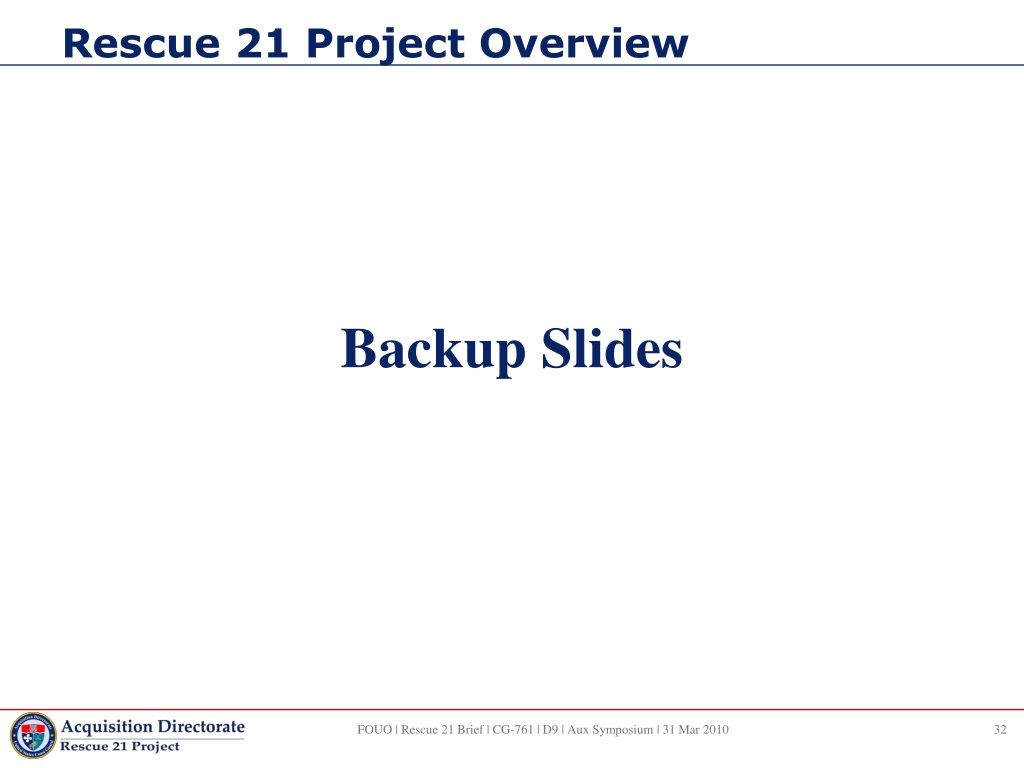 Rescue 21 Project Overview

Backup Slides

Acquisition Directorate
Rescue 21 Project

FOUO | Rescue 21 Brief | CG-761 | D9 | Aux Symposium | 31 Mar 2010

32